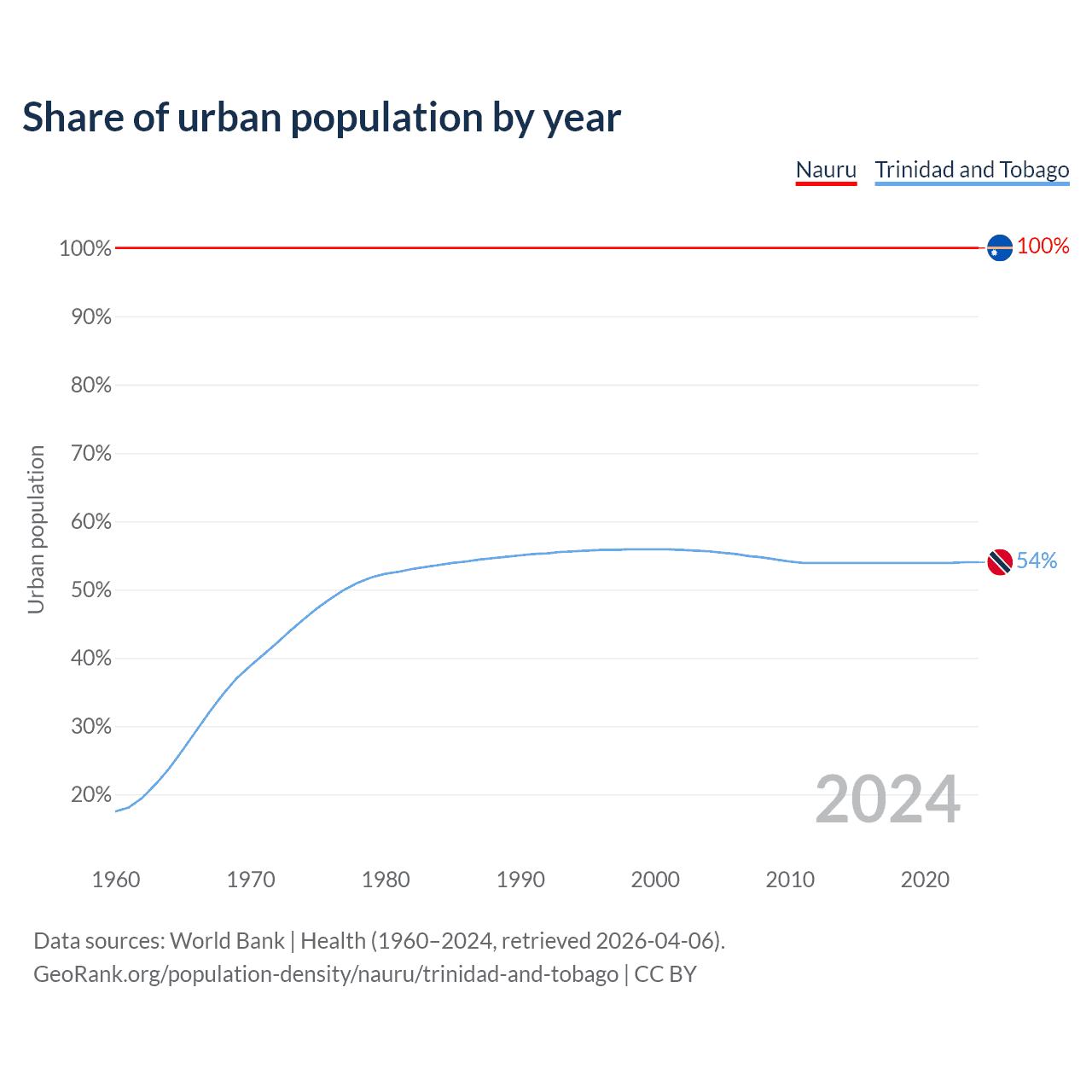 Share of urban population by year

Nauru Trinidad and Tobago

Urban population

100%
90%
80%
70%
60%
50%
40%
30%
20%

100%
54%

2024

1960 1970 1980 1990 2000 2010 2020

Data sources: World Bank | Health (1960–2024, retrieved 2026-04-06).
GeoRank.org/population-density/nauru/trinidad-and-tobago | CC BY